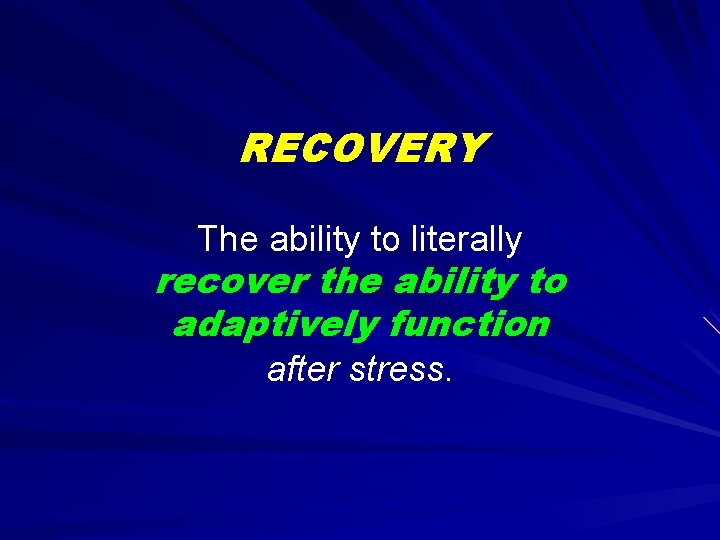 RECOVERY

The ability to literally recover the ability to adaptively function after stress.